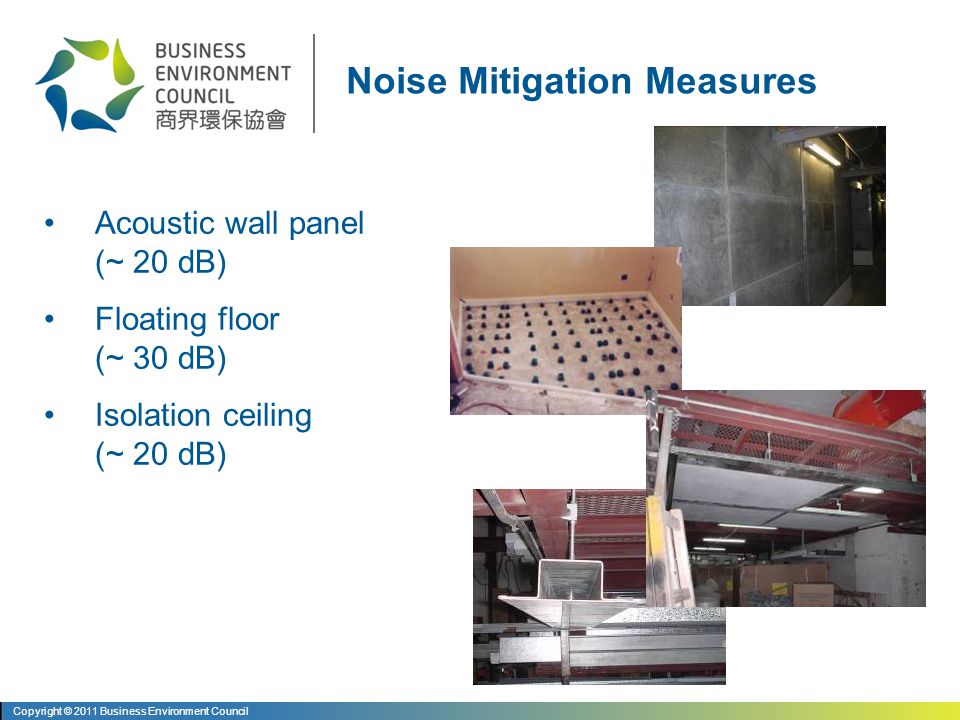 BUSINESS ENVIRONMENT COUNCIL
商界環保協會

Noise Mitigation Measures

• Acoustic wall panel (~ 20 dB)

• Floating floor (~ 30 dB)

• Isolation ceiling (~ 20 dB)

Copyright © 2011 Business Environment Council